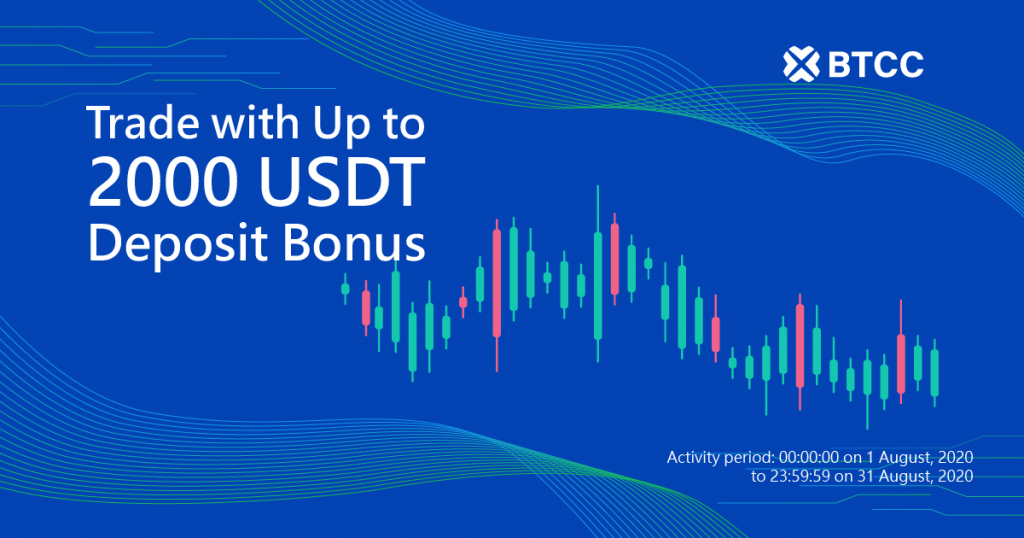 BTCC

Trade with Up to
2000 USDT
Deposit Bonus

Activity period: 00:00:00 on 1 August, 2020
to 23:59:59 on 31 August, 2020